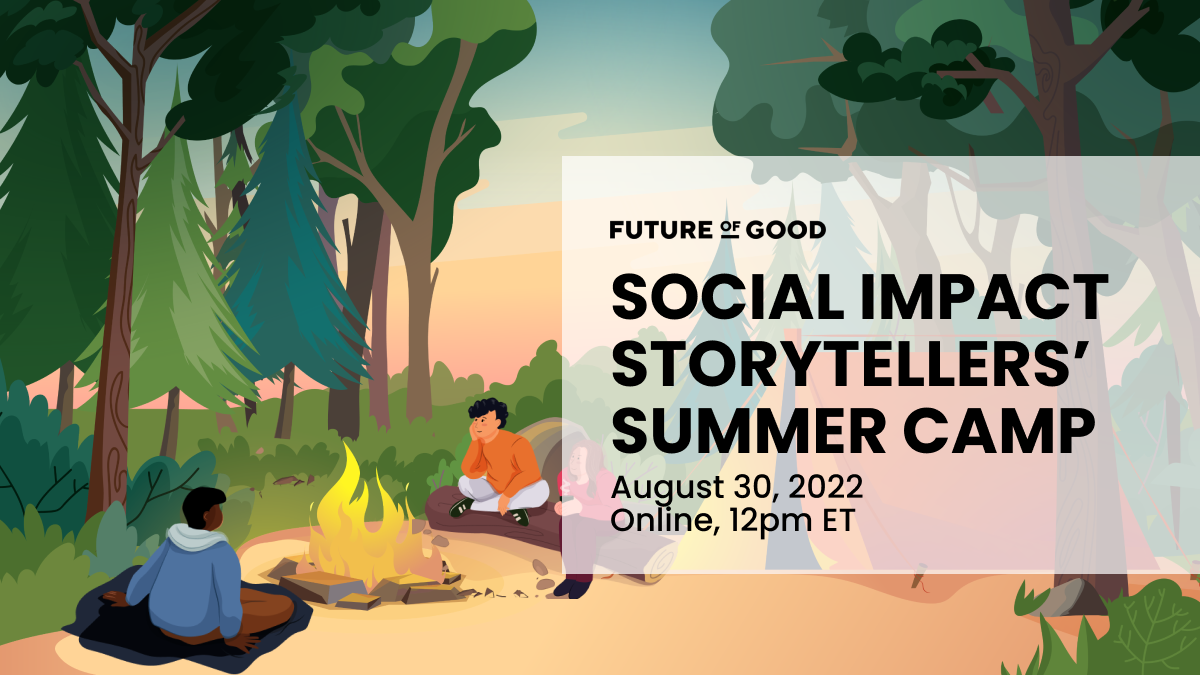 FUTURE OF GOOD

SOCIAL IMPACT STORYTELLERS' SUMMER CAMP

August 30, 2022
Online, 12pm ET